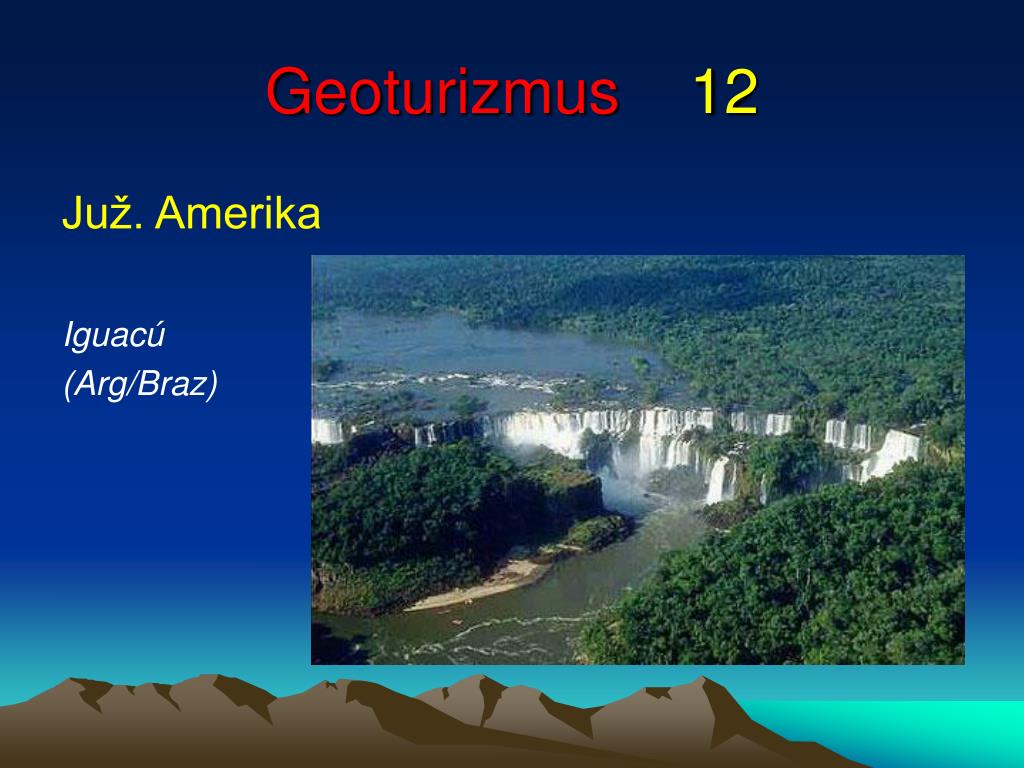 Geoturizmus 12

Juž. Amerika

Iguacú
(Arg/Braz)